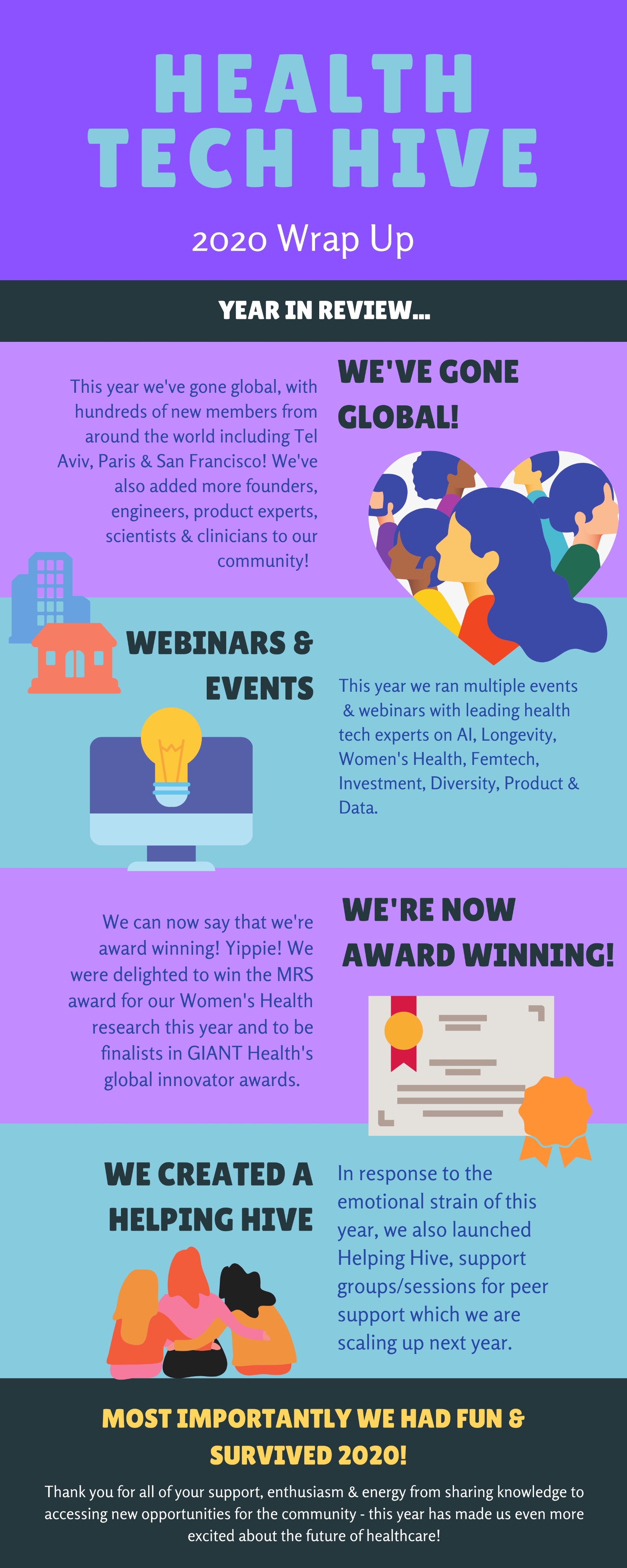 HEALTH TECH HIVE

2020 Wrap Up

YEAR IN REVIEW...

WE'VE GONE GLOBAL!

This year we've gone global, with hundreds of new members from around the world including Tel Aviv, Paris & San Francisco! We've also added more founders, engineers, product experts, scientists & clinicians to our community!

WEBINARS & EVENTS

This year we ran multiple events & webinars with leading health tech experts on AI, Longevity, Women's Health, Femtech, Investment, Diversity, Product & Data.

WE'RE NOW AWARD WINNING!

We can now say that we're award winning! Yippie! We were delighted to win the MRS award for our Women's Health research this year and to be finalists in GIANT Health's global innovator awards.

WE CREATED A HELPING HIVE

In response to the emotional strain of this year, we also launched Helping Hive, support groups/sessions for peer support which we are scaling up next year.

MOST IMPORTANTLY WE HAD FUN & SURVIVED 2020!

Thank you for all of your support, enthusiasm & energy from sharing knowledge to accessing new opportunities for the community - this year has made us even more excited about the future of healthcare!